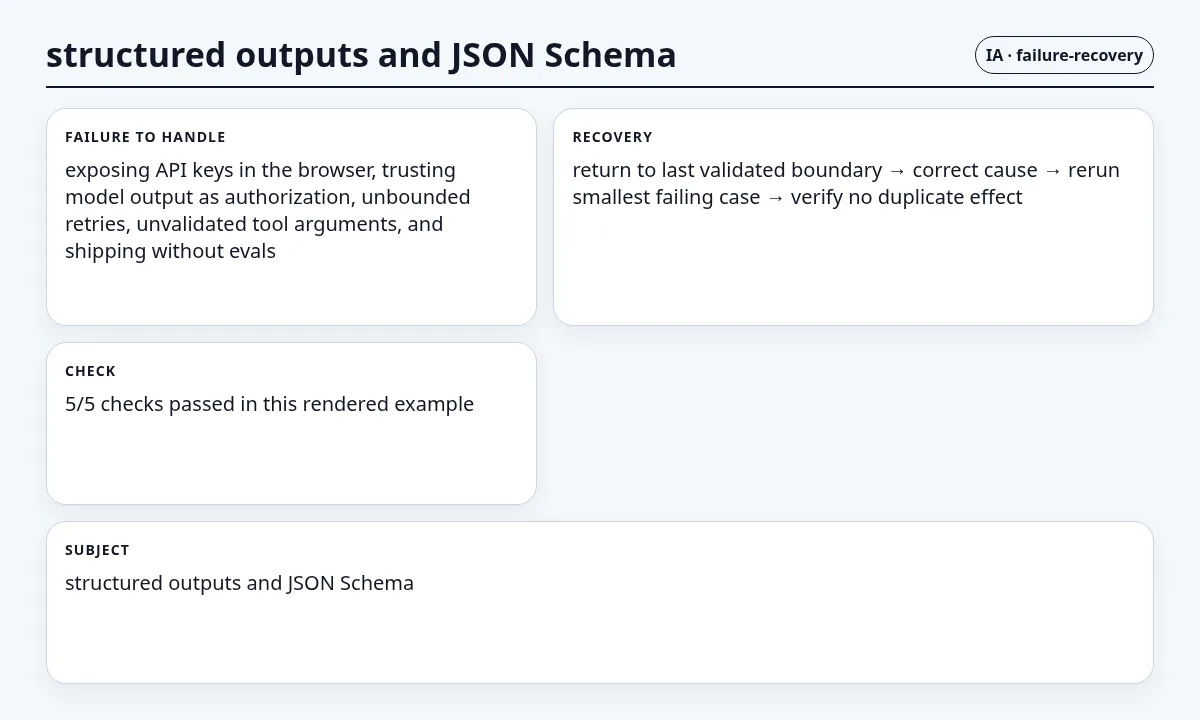 structured outputs and JSON Schema

IA · failure-recovery

FAILURE TO HANDLE

exposing API keys in the browser, trusting model output as authorization, unbounded retries, unvalidated tool arguments, and shipping without evals

RECOVERY

return to last validated boundary → correct cause → rerun smallest failing case → verify no duplicate effect

CHECK

5/5 checks passed in this rendered example

SUBJECT

structured outputs and JSON Schema